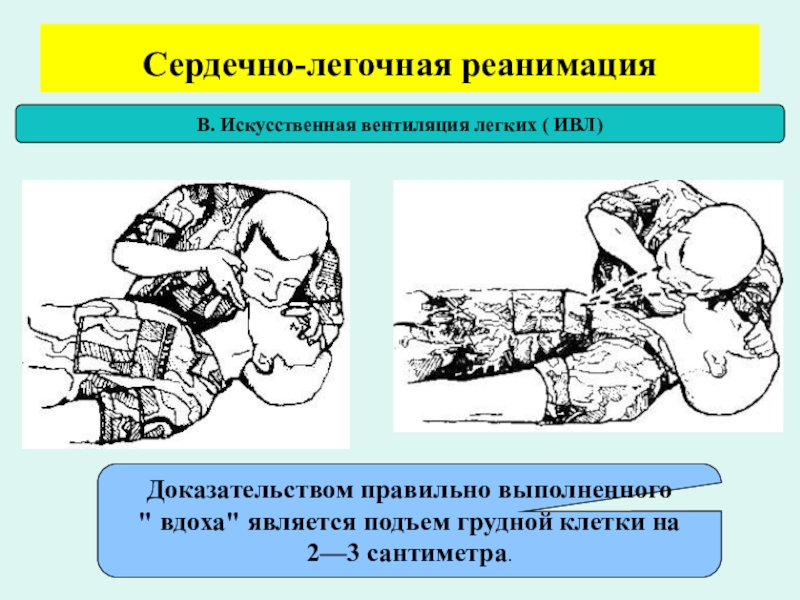 Сердечно-легочная реанимация

В. Искусственная вентиляция легких ( ИВЛ)

Доказательством правильно выполненного " вдоха" является подъем грудной клетки на 2—3 сантиметра.